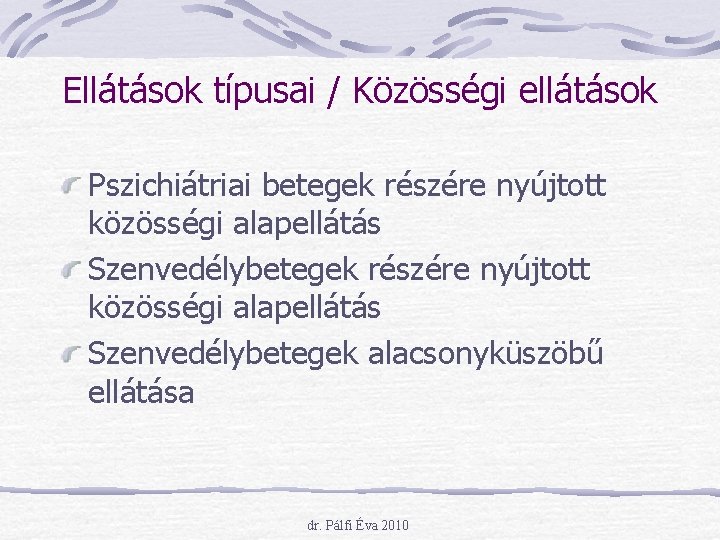 Ellátások típusai / Közösségi ellátások

Pszichiátriai betegek részére nyújtott közösségi alapellátás

Szenvedélybetegek részére nyújtott közösségi alapellátás

Szenvedélybetegek alacsonyküszöbű ellátása

dr. Pálfi Éva 2010